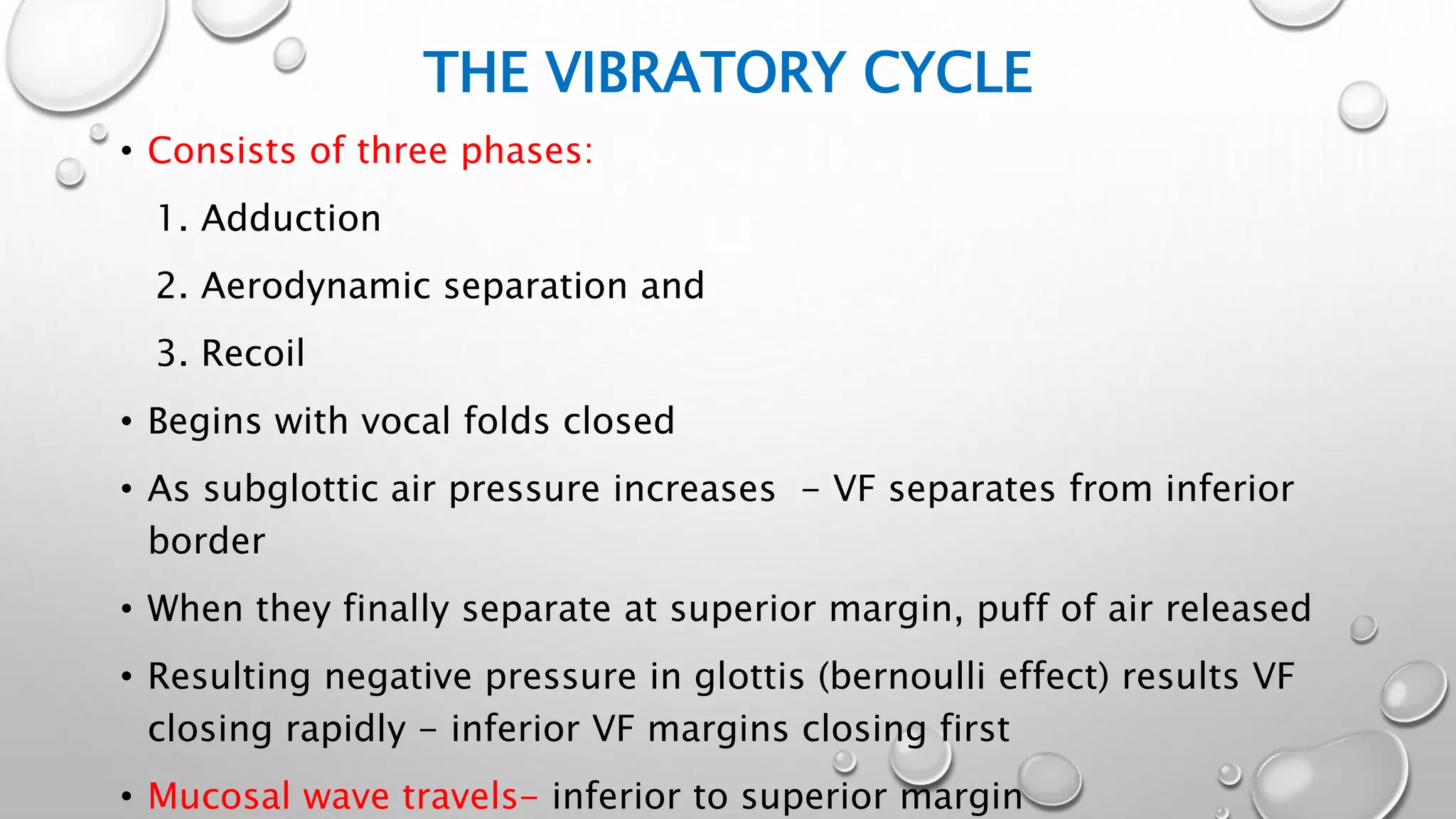 THE VIBRATORY CYCLE

• Consists of three phases:

1. Adduction

2. Aerodynamic separation and

3. Recoil

• Begins with vocal folds closed

• As subglottic air pressure increases – VF separates from inferior border

• When they finally separate at superior margin, puff of air released

• Resulting negative pressure in glottis (bernoulli effect) results VF closing rapidly – inferior VF margins closing first

• Mucosal wave travels– inferior to superior margin